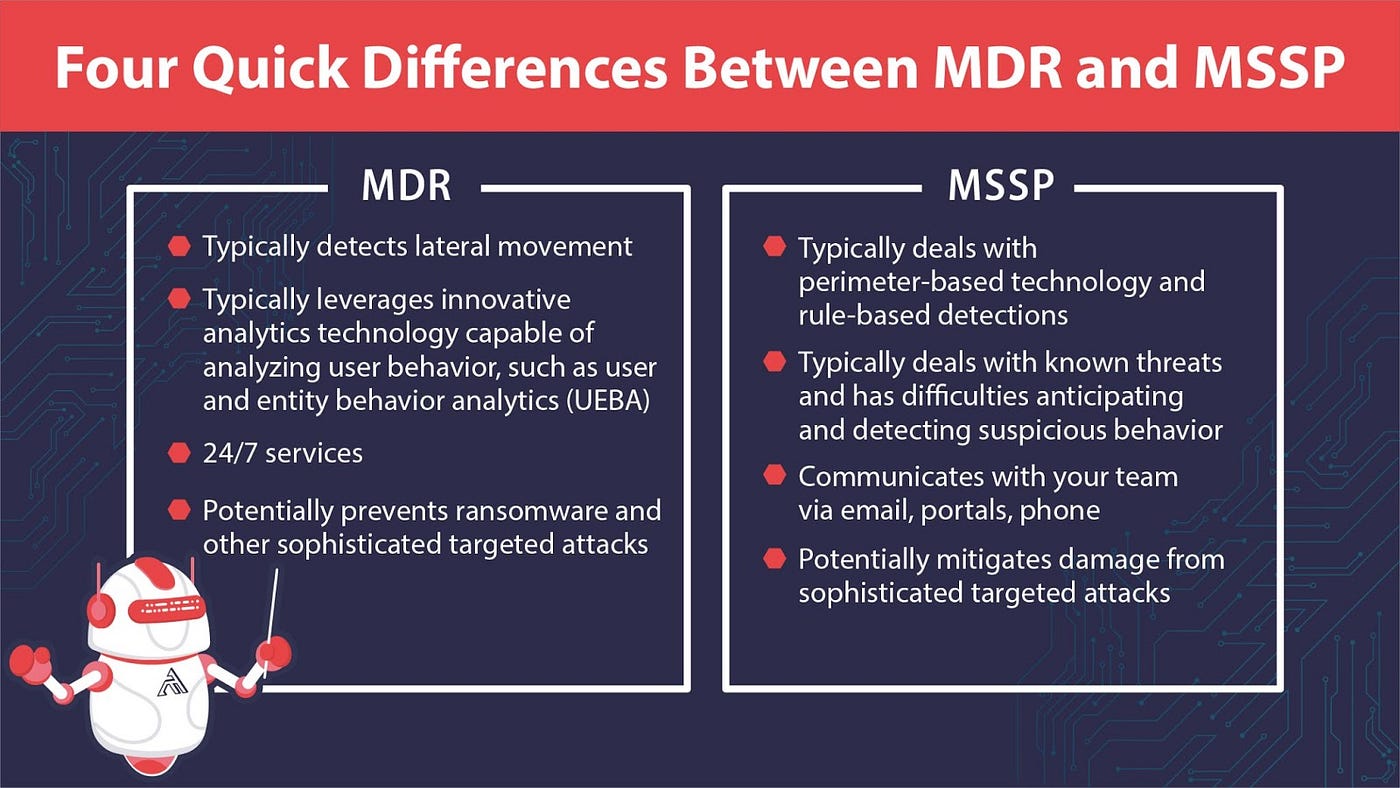 Four Quick Differences Between MDR and MSSP

MDR

Typically detects lateral movement

Typically leverages innovative analytics technology capable of analyzing user behavior, such as user and entity behavior analytics (UEBA)

24/7 services

Potentially prevents ransomware and other sophisticated targeted attacks

MSSP

Typically deals with perimeter-based technology and rule-based detections

Typically deals with known threats and has difficulties anticipating and detecting suspicious behavior

Communicates with your team via email, portals, phone

Potentially mitigates damage from sophisticated targeted attacks